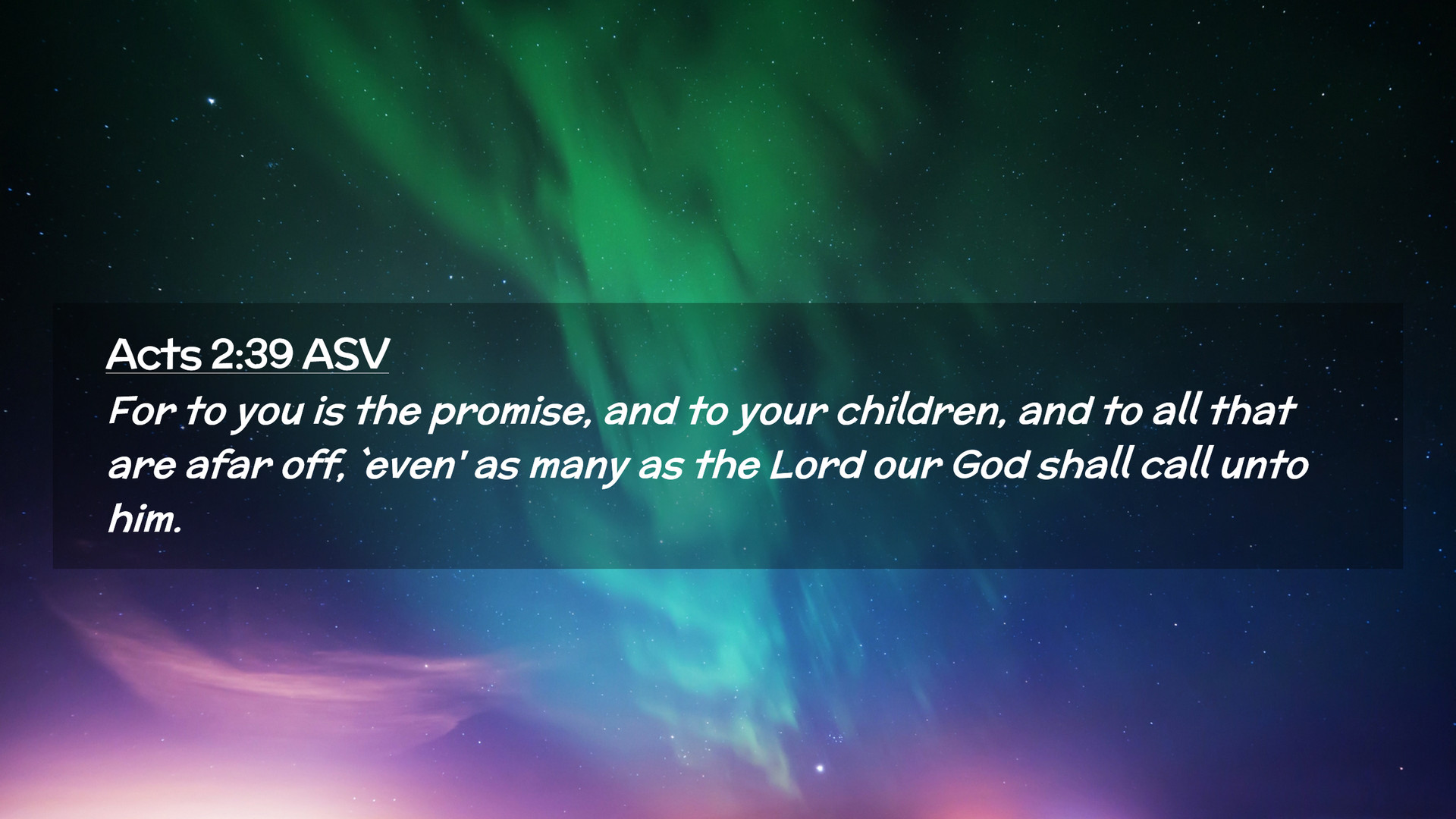 Acts 2:39 ASV

For to you is the promise, and to your children, and to all that are afar off, `even' as many as the Lord our God shall call unto him.